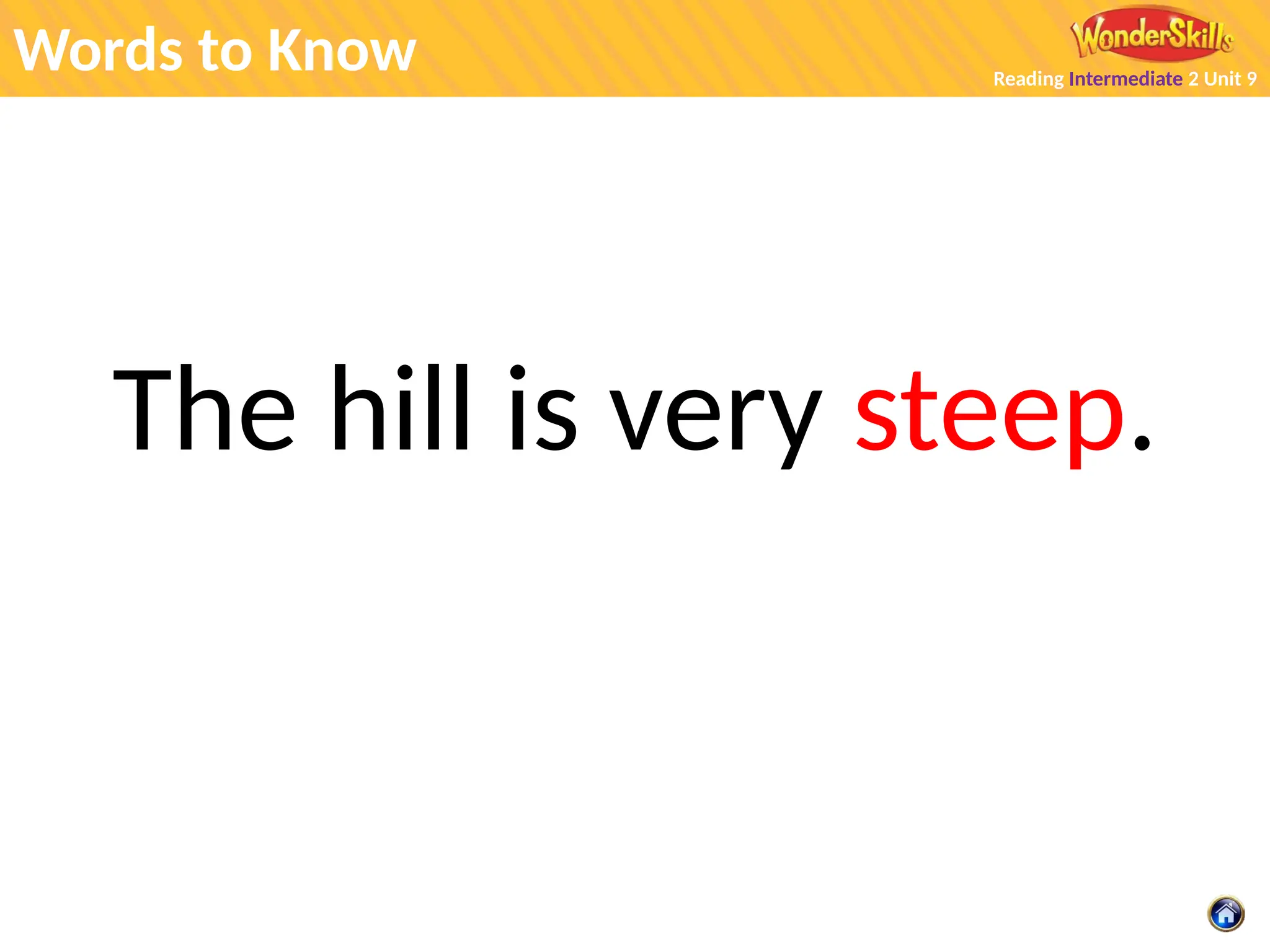 Words to Know

WonderSkills

Reading Intermediate 2 Unit 9

The hill is very steep.